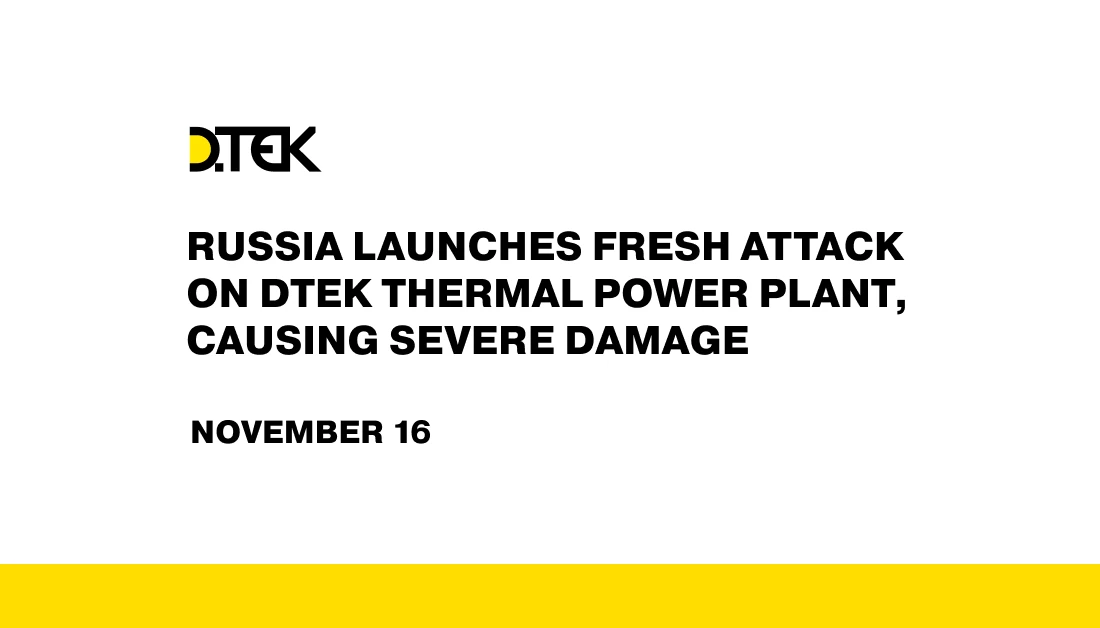 D.TEK

RUSSIA LAUNCHES FRESH ATTACK ON DTEK THERMAL POWER PLANT, CAUSING SEVERE DAMAGE

NOVEMBER 16